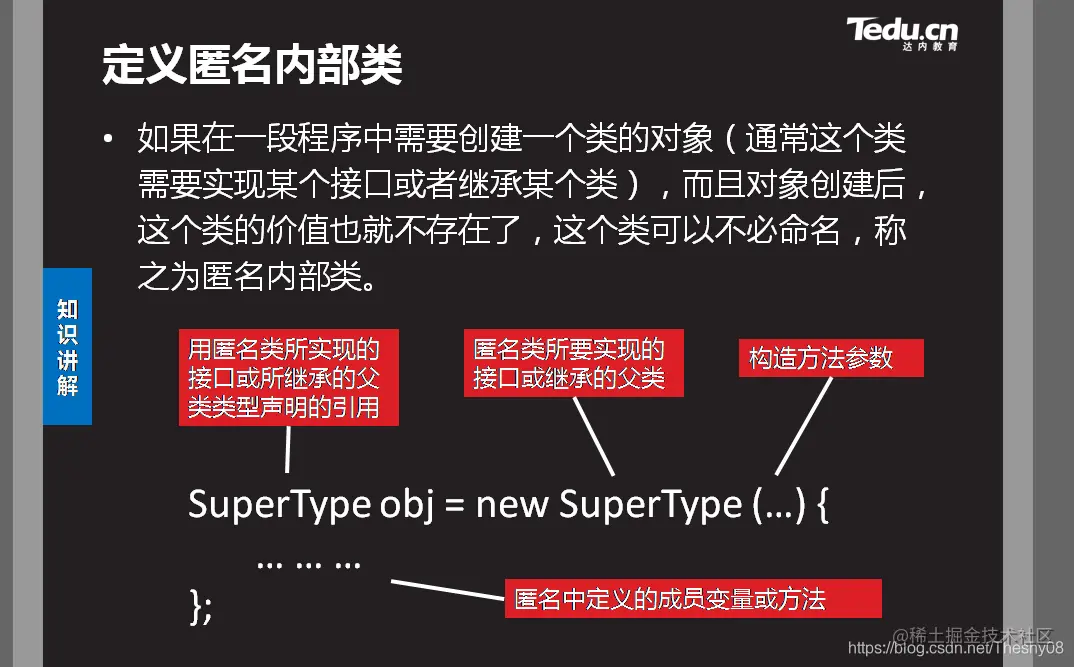 Tedu.cn
达内教育

定义匿名内部类

• 如果在一段程序中需要创建一个类的对象（通常这个类需要实现某个接口或者继承某个类），而且对象创建后，这个类的价值也就不存在了，这个类可以不必命名，称之为匿名内部类。

知识讲解

用匿名类所实现的接口或所继承的父类类型声明的引用

匿名类所要实现的接口或继承的父类

构造方法参数

SuperType obj = new SuperType (…) {
… … …
};

匿名中定义的成员变量或方法

@稀土掘金技术社区
https://blog.csdn.net/Thesny08